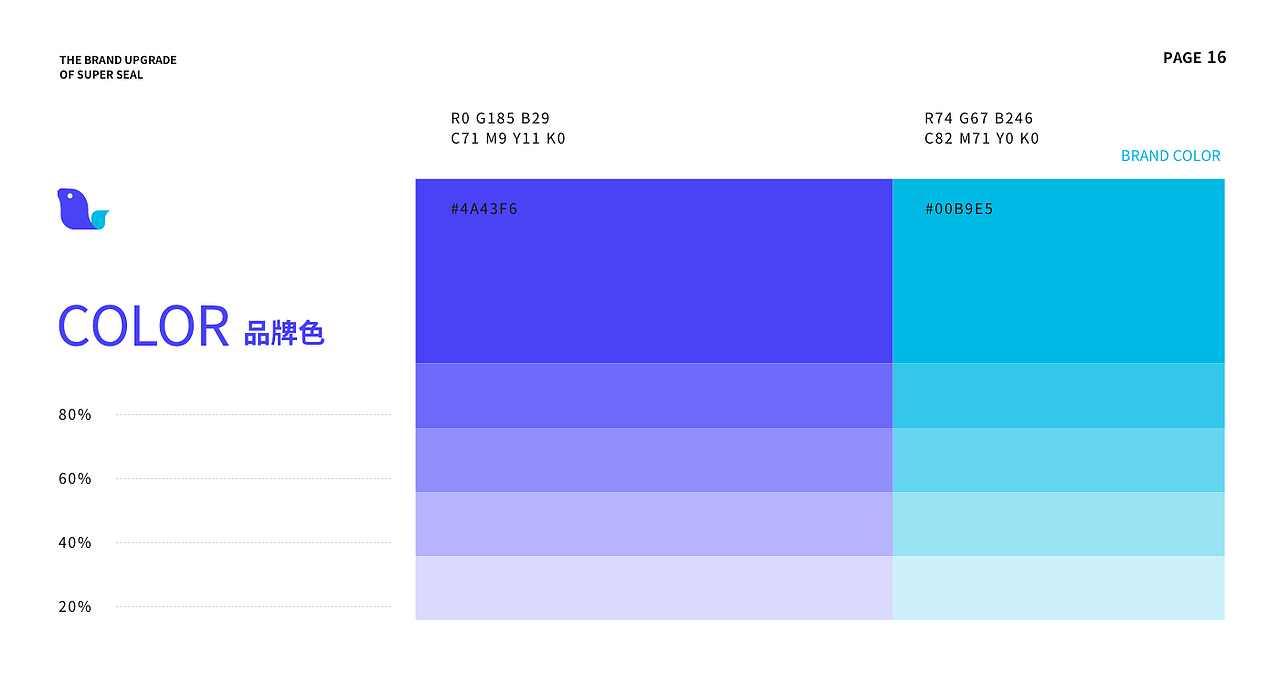 THE BRAND UPGRADE
OF SUPER SEAL

PAGE 16

R0 G185 B29
C71 M9 Y11 K0

R74 G67 B246
C82 M71 Y0 K0

BRAND COLOR

#4A43F6

#00B9E5

COLOR 品牌色

80%

60%

40%

20%